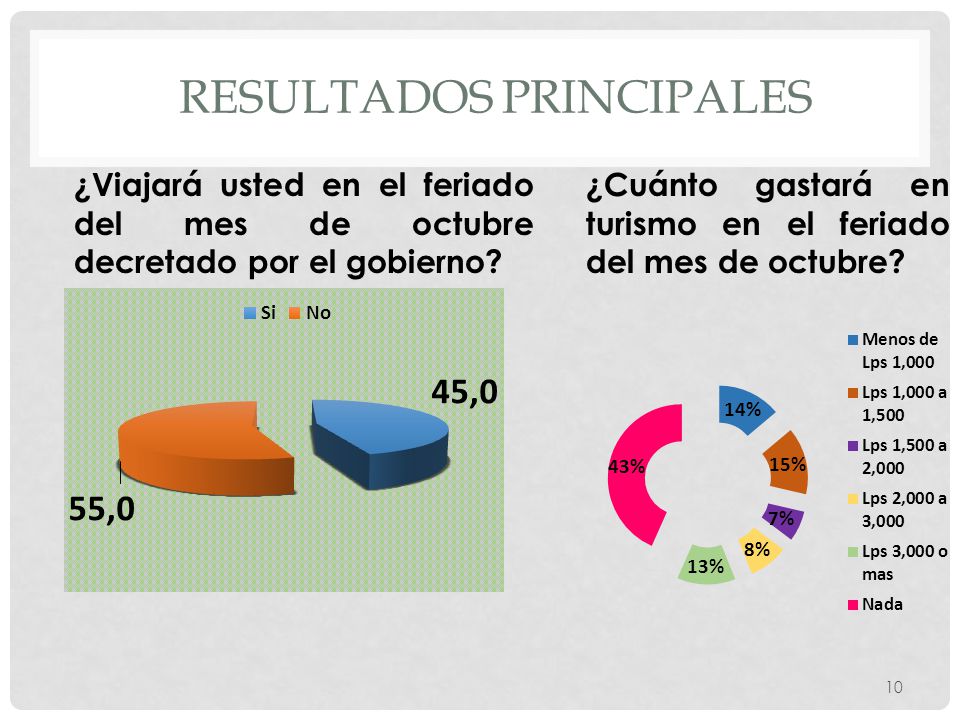 RESULTADOS PRINCIPALES

¿Viajará usted en el feriado del mes de octubre decretado por el gobierno?

Si No

45,0

55,0

¿Cuánto gastará en turismo en el feriado del mes de octubre?

Menos de Lps 1,000
Lps 1,000 a 1,500
Lps 1,500 a 2,000
Lps 2,000 a 3,000
Lps 3,000 o mas
Nada

14%
15%
7%
8%
13%
43%

10